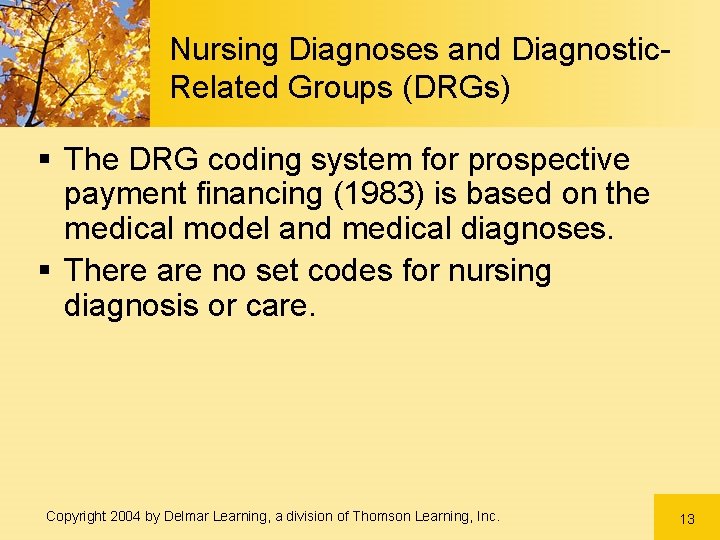 Nursing Diagnoses and Diagnostic-Related Groups (DRGs)

▪ The DRG coding system for prospective payment financing (1983) is based on the medical model and medical diagnoses.
▪ There are no set codes for nursing diagnosis or care.

Copyright 2004 by Delmar Learning, a division of Thomson Learning, Inc.

13